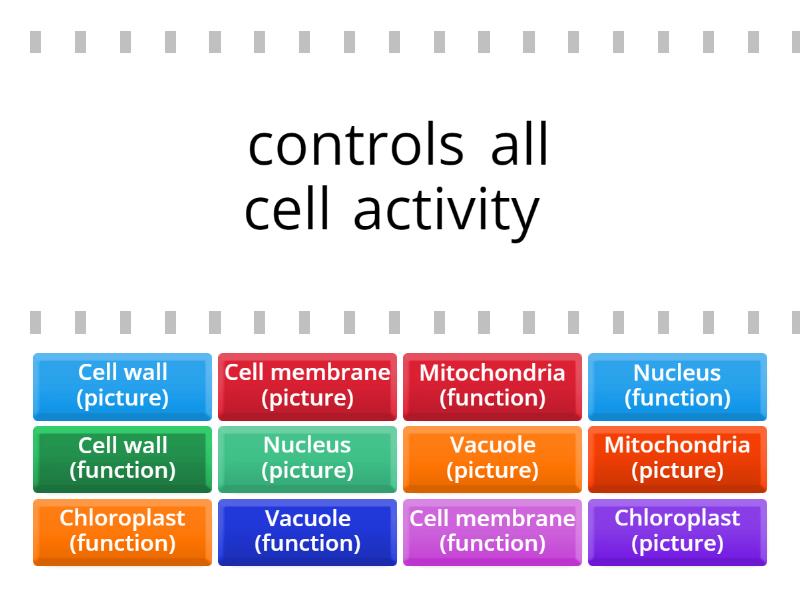 controls all cell activity

Cell wall (picture)

Cell membrane (picture)

Mitochondria (function)

Nucleus (function)

Cell wall (function)

Nucleus (picture)

Vacuole (picture)

Mitochondria (picture)

Chloroplast (function)

Vacuole (function)

Cell membrane (function)

Chloroplast (picture)